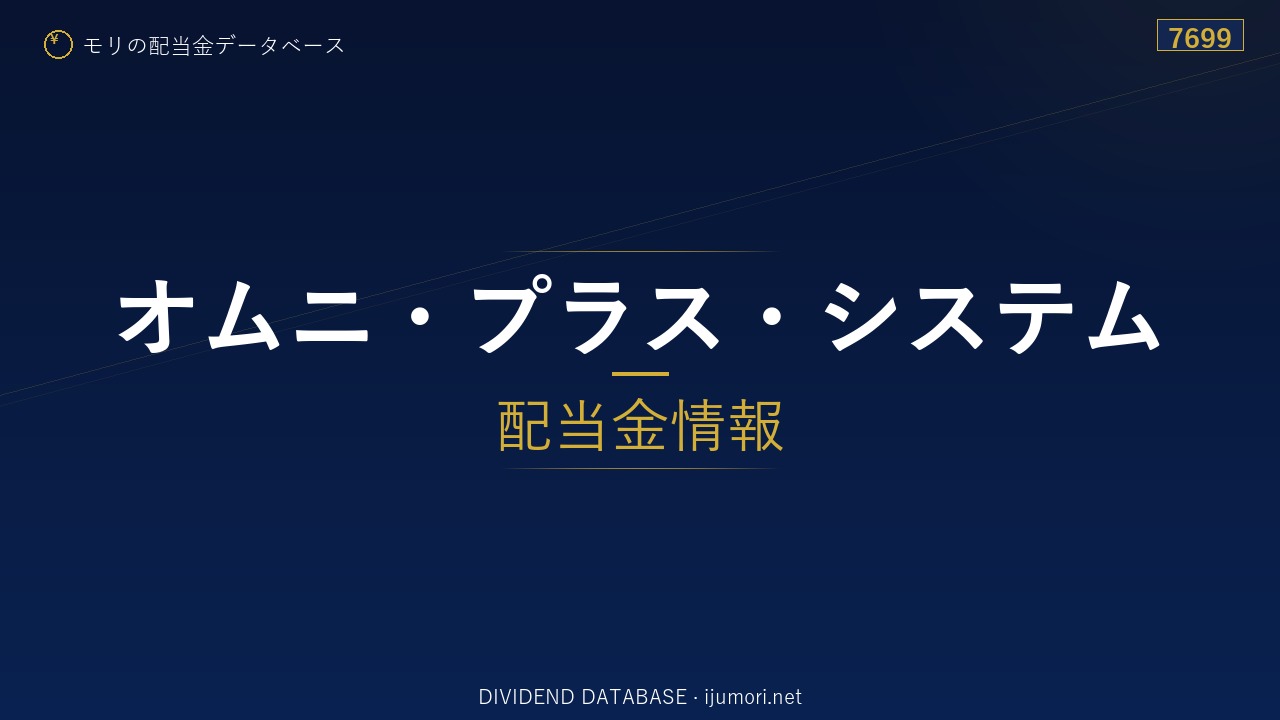 ¥ モリの配当金データベース

7699

オムニ・プラス・システム

配当金情報

DIVIDEND DATABASE · ijumori.net